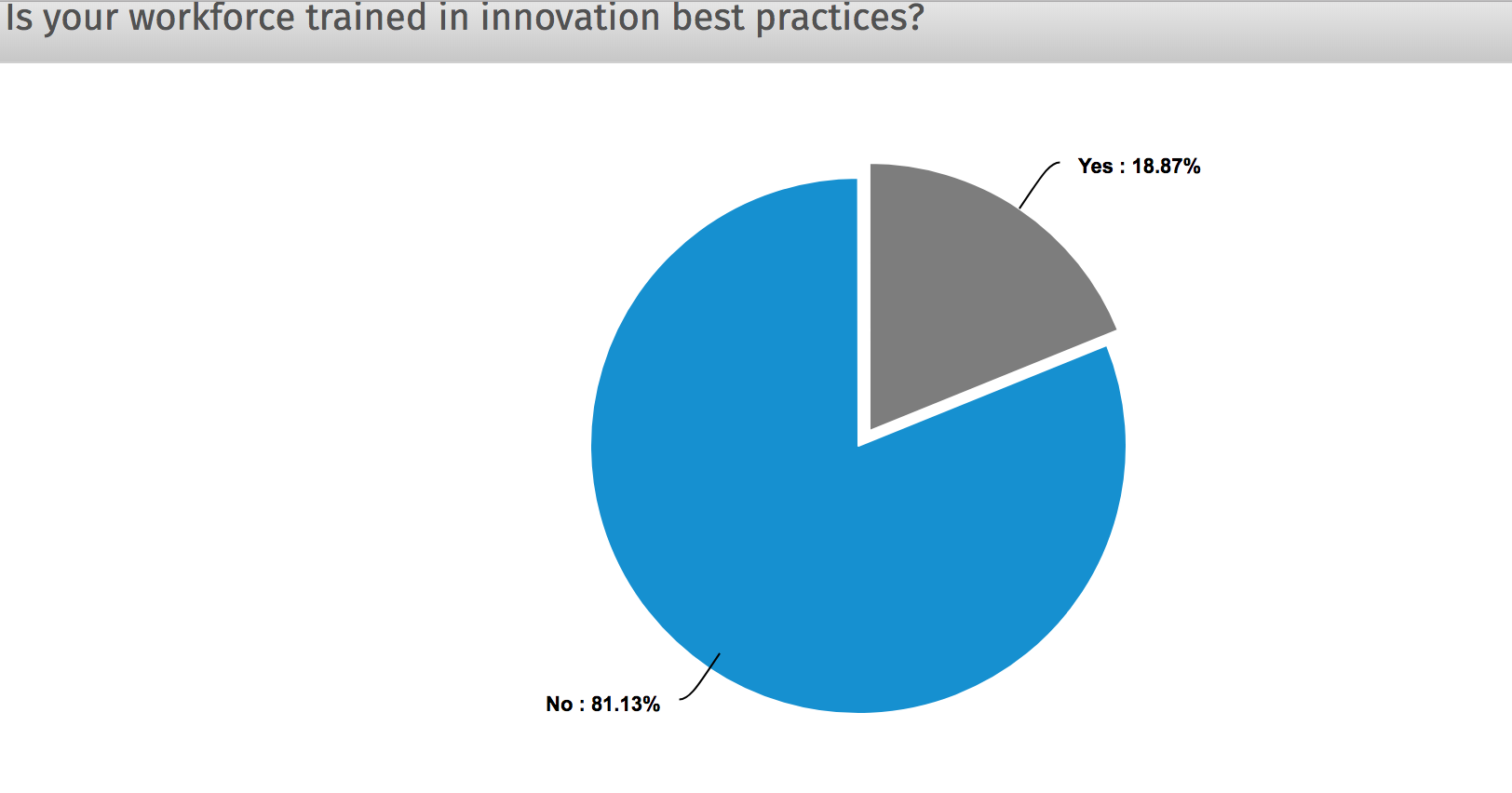 Is your workforce trained in innovation best practices?

Yes : 18.87%

No : 81.13%